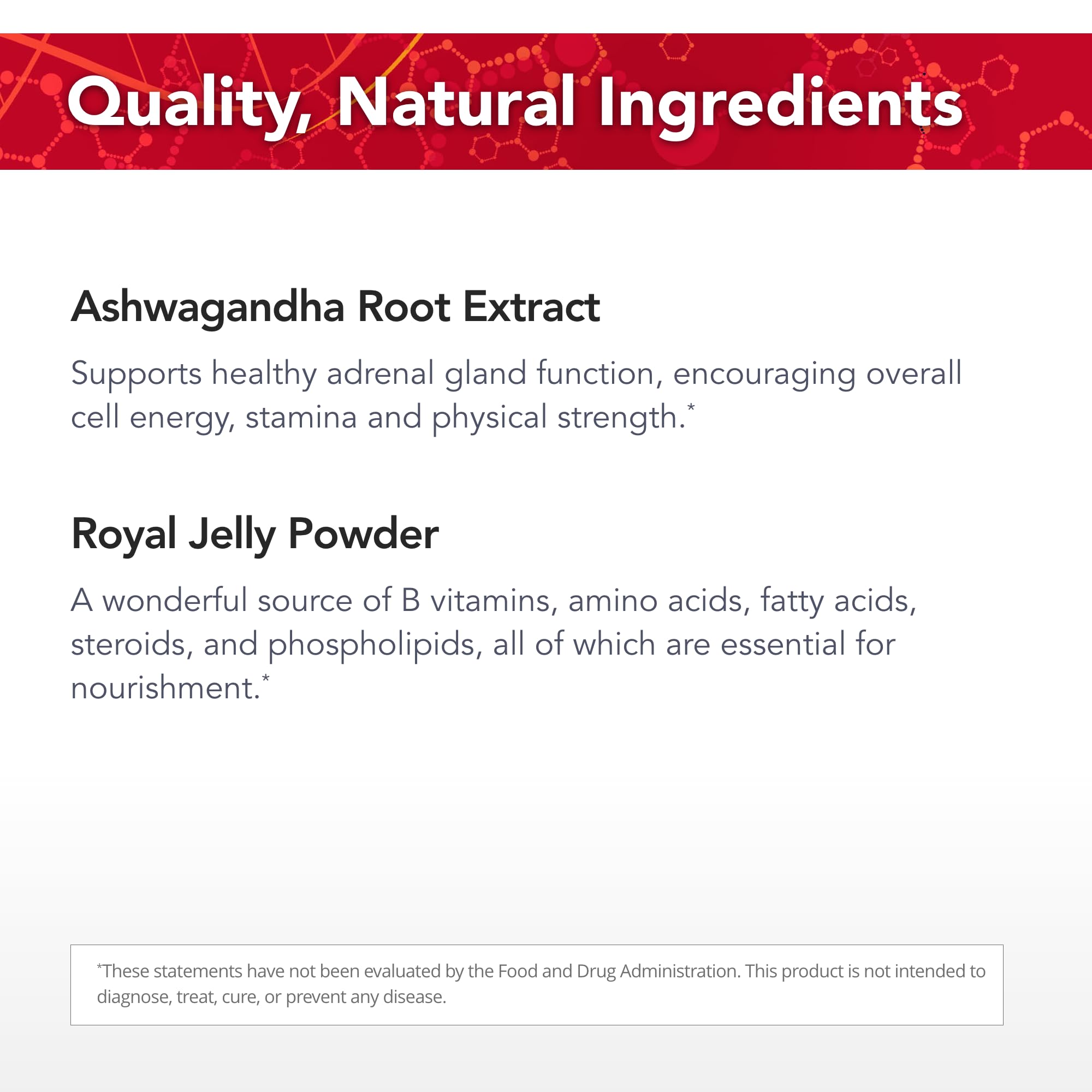 Quality, Natural Ingredients

Ashwagandha Root Extract

Supports healthy adrenal gland function, encouraging overall cell energy, stamina and physical strength.*

Royal Jelly Powder

A wonderful source of B vitamins, amino acids, fatty acids, steroids, and phospholipids, all of which are essential for nourishment.*

*These statements have not been evaluated by the Food and Drug Administration. This product is not intended to diagnose, treat, cure, or prevent any disease.